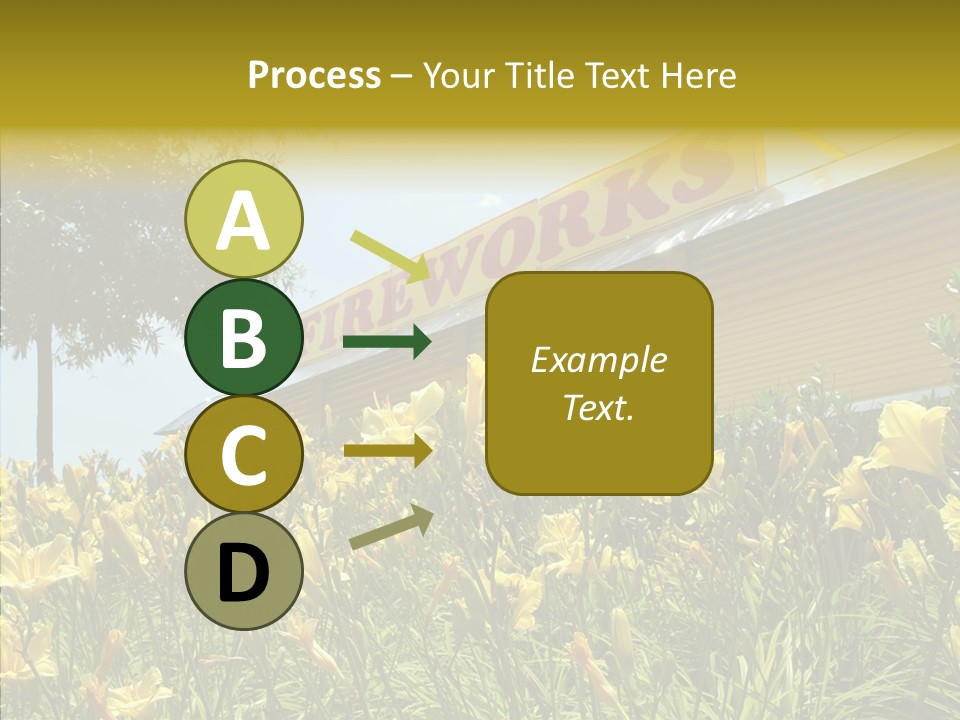 Process – Your Title Text Here

FIREWORKS

A

B

C

D

Example Text.